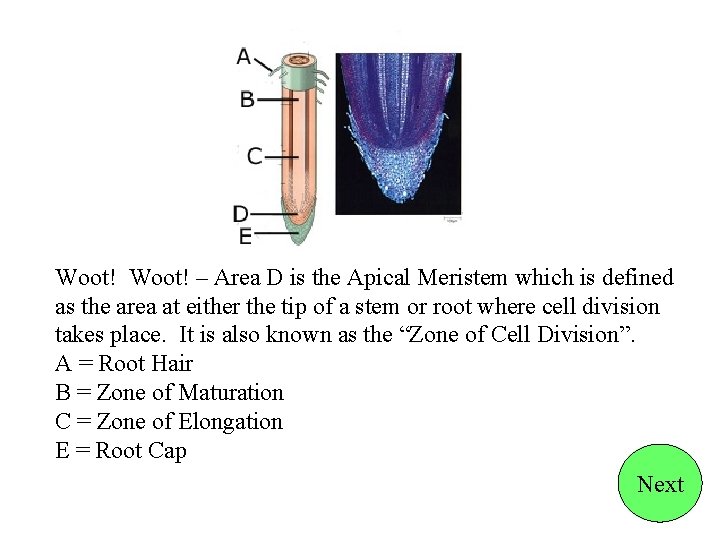 A
B
C
D
E

Woot! Woot! – Area D is the Apical Meristem which is defined as the area at either the tip of a stem or root where cell division takes place. It is also known as the “Zone of Cell Division”.
A = Root Hair
B = Zone of Maturation
C = Zone of Elongation
E = Root Cap

Next